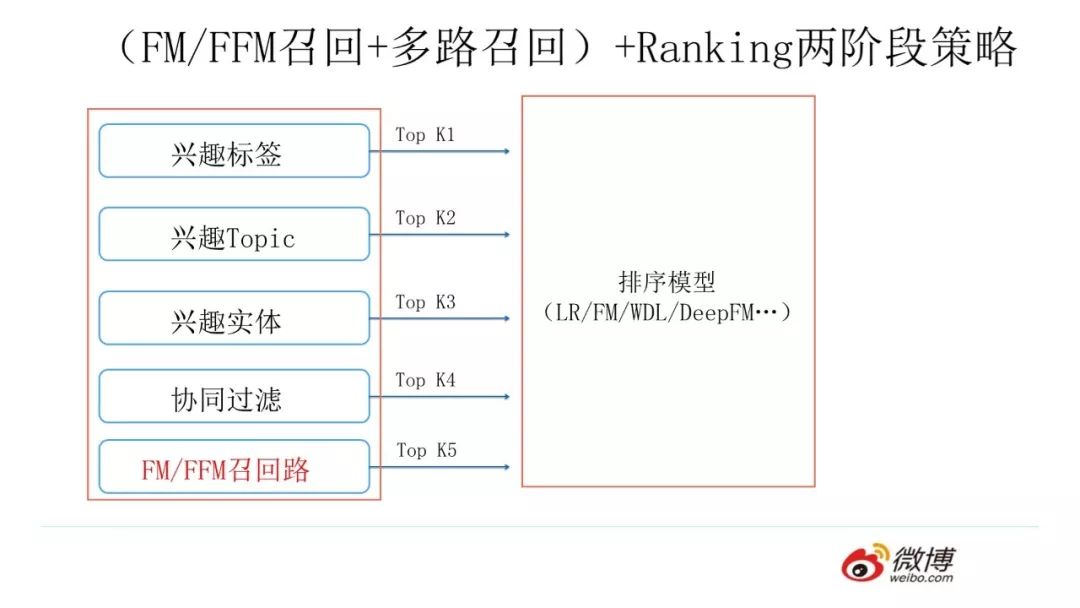 （FM/FFM召回+多路召回）+Ranking两阶段策略

兴趣标签

兴趣Topic

兴趣实体

协同过滤

FM/FFM召回路

Top K1

Top K2

Top K3

Top K4

Top K5

排序模型
（LR/FM/WDL/DeepFM…）

微博
weibo.com